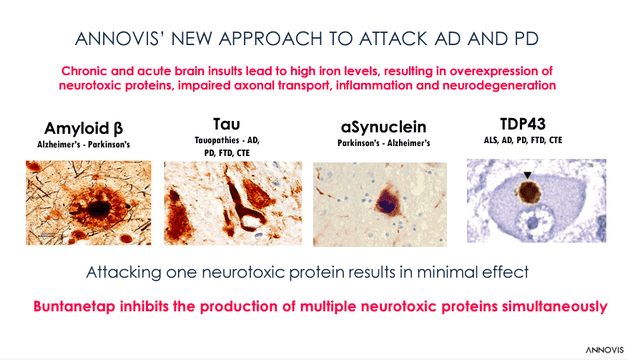 ANNOVIS' NEW APPROACH TO ATTACK AD AND PD

Chronic and acute brain insults lead to high iron levels, resulting in overexpression of neurotoxic proteins, impaired axonal transport, inflammation and neurodegeneration

Amyloid β
Alzheimer's - Parkinson's

Tau
Tauopathies - AD, PD, FTD, CTE

aSynuclein
Parkinson's - Alzheimer's

TDP43
ALS, AD, PD, FTD, CTE

Attacking one neurotoxic protein results in minimal effect

Buntanetap inhibits the production of multiple neurotoxic proteins simultaneously

ANNOVIS